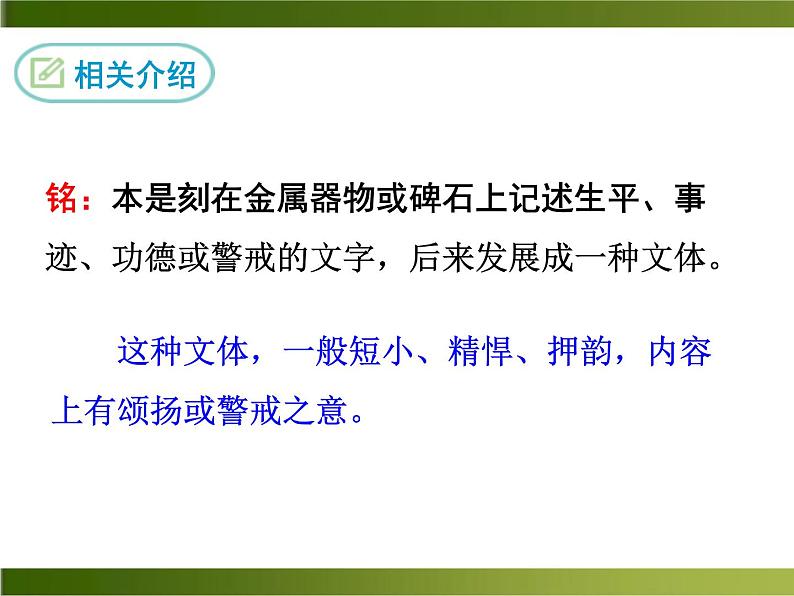 相关介绍

铭：本是刻在金属器物或碑石上记述生平、事迹、功德或警戒的文字，后来发展成一种文体。

这种文体，一般短小、精悍、押韵，内容上有颂扬或警戒之意。